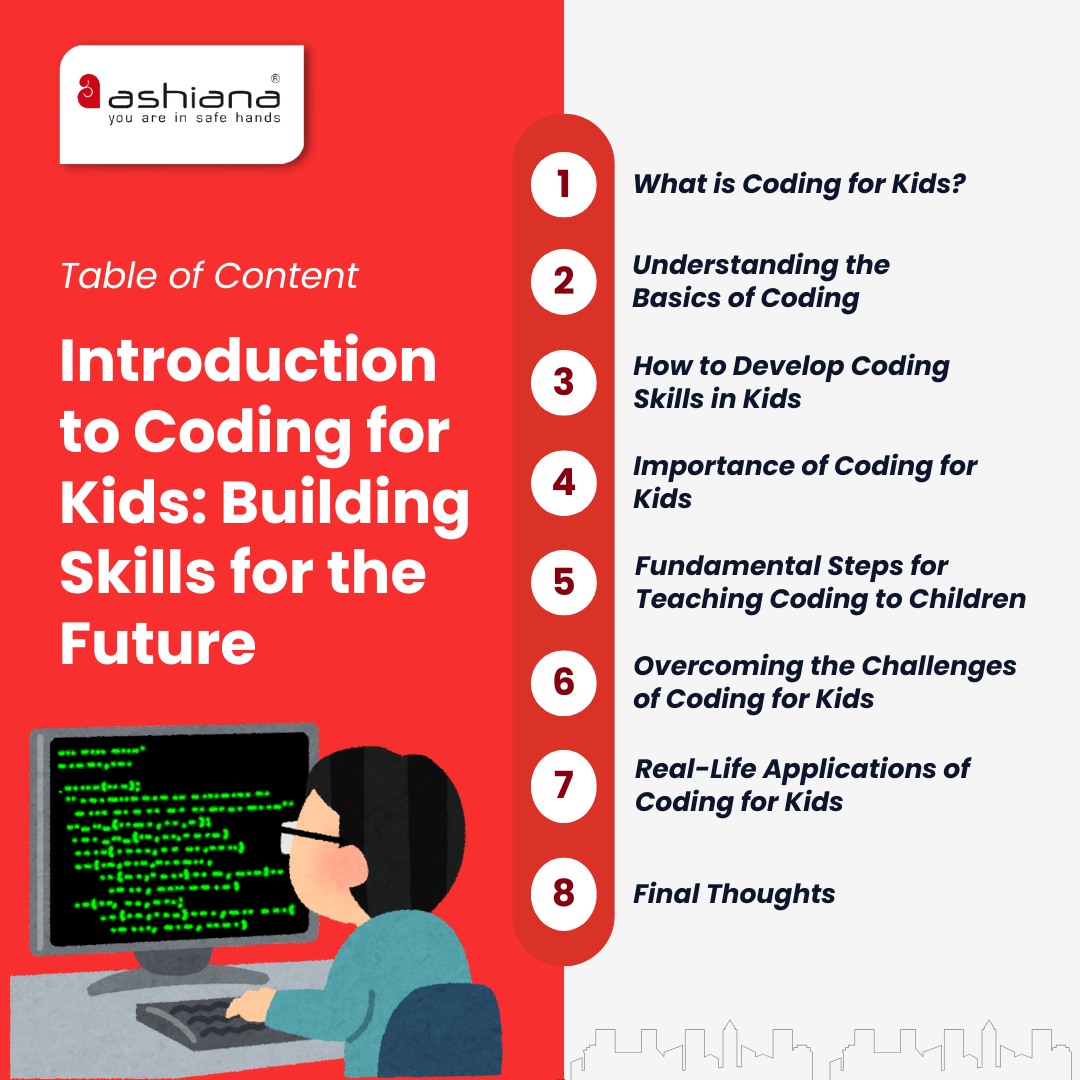 ashiana®
you are in safe hands

Table of Content

Introduction to Coding for Kids: Building Skills for the Future

1 What is Coding for Kids?

2 Understanding the Basics of Coding

3 How to Develop Coding Skills in Kids

4 Importance of Coding for Kids

5 Fundamental Steps for Teaching Coding to Children

6 Overcoming the Challenges of Coding for Kids

7 Real-Life Applications of Coding for Kids

8 Final Thoughts